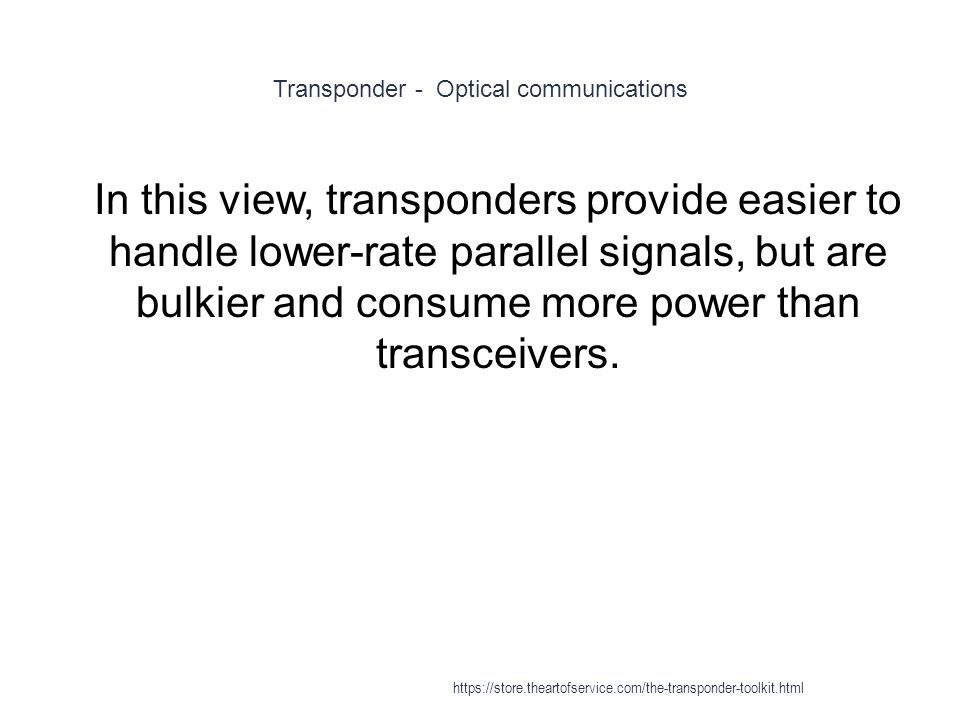 Transponder - Optical communications

In this view, transponders provide easier to handle lower-rate parallel signals, but are bulkier and consume more power than transceivers.

https://store.theartofservice.com/the-transponder-toolkit.html